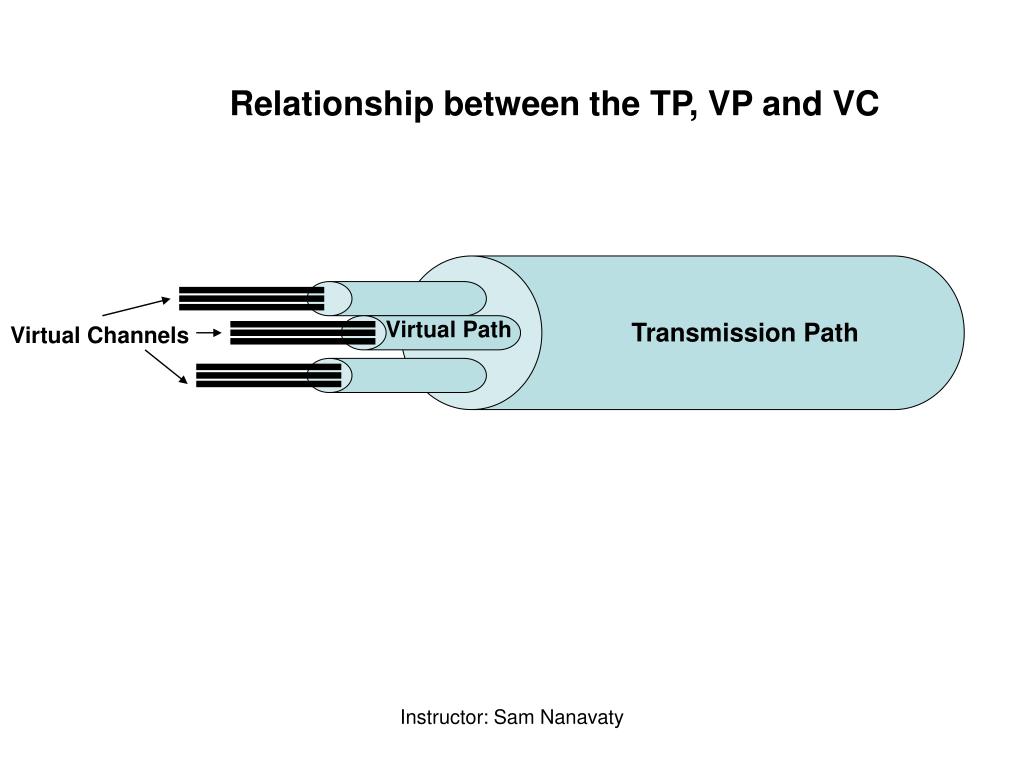 Relationship between the TP, VP and VC

Virtual Channels

Virtual Path

Transmission Path

Instructor: Sam Nanavaty